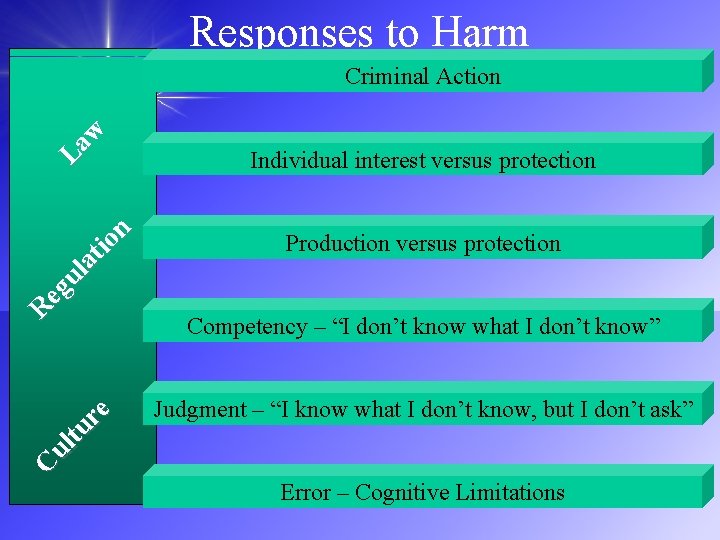 Responses to Harm

Law

Regulation

Culture

Criminal Action

Individual interest versus protection

Production versus protection

Competency – “I don’t know what I don’t know”

Judgment – “I know what I don’t know, but I don’t ask”

Error – Cognitive Limitations